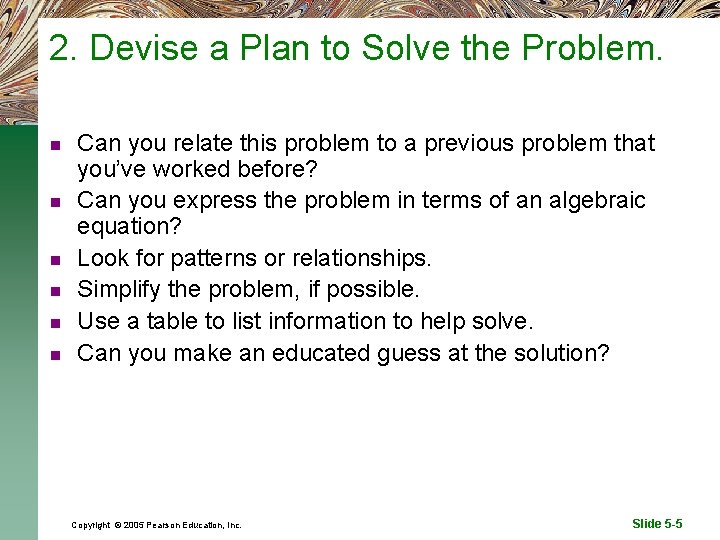 2. Devise a Plan to Solve the Problem.

- Can you relate this problem to a previous problem that you've worked before?
- Can you express the problem in terms of an algebraic equation?
- Look for patterns or relationships.
- Simplify the problem, if possible.
- Use a table to list information to help solve.
- Can you make an educated guess at the solution?

Copyright © 2005 Pearson Education, Inc.

Slide 5-5